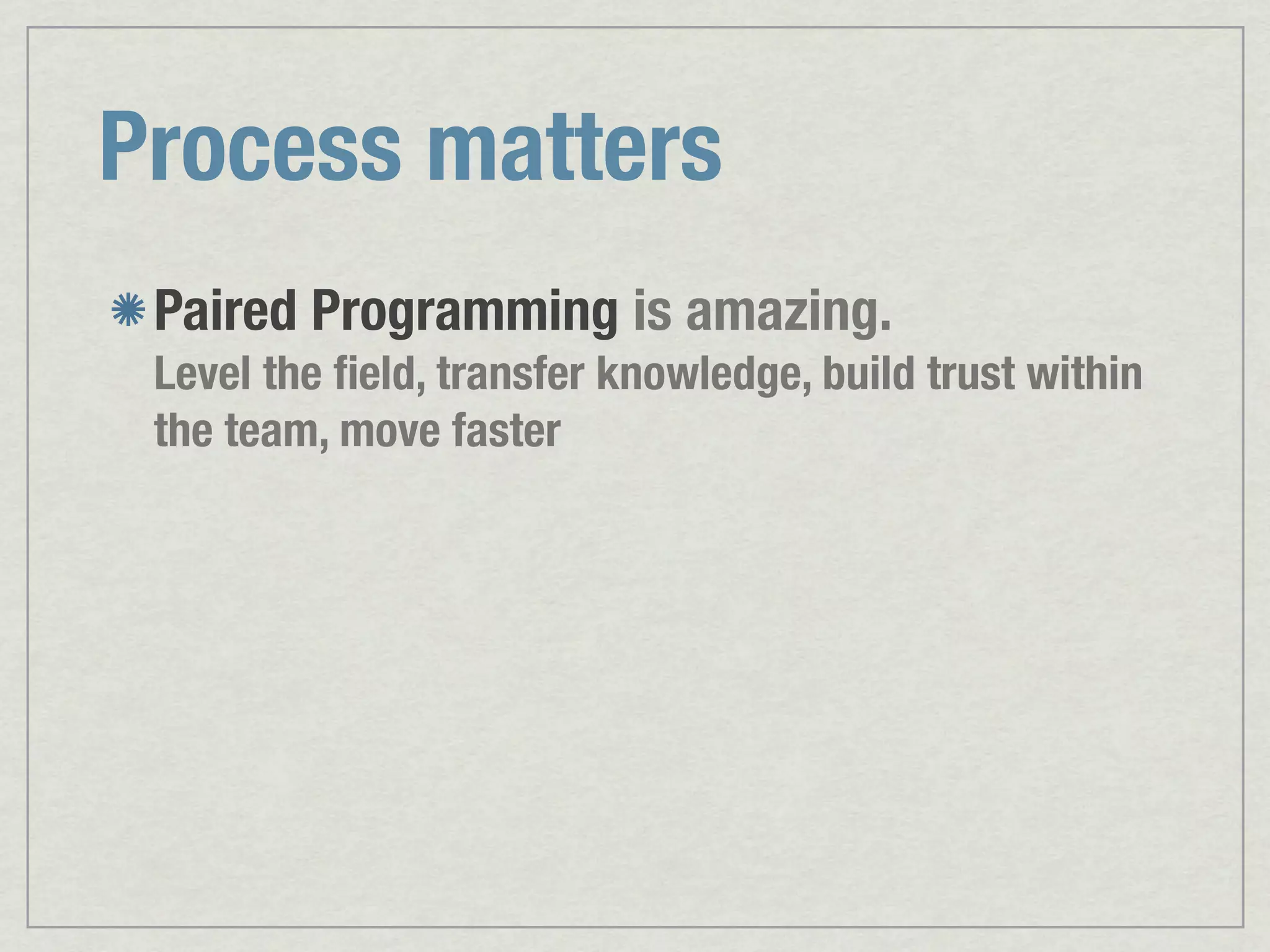 Process matters

Paired Programming is amazing.
Level the field, transfer knowledge, build trust within the team, move faster